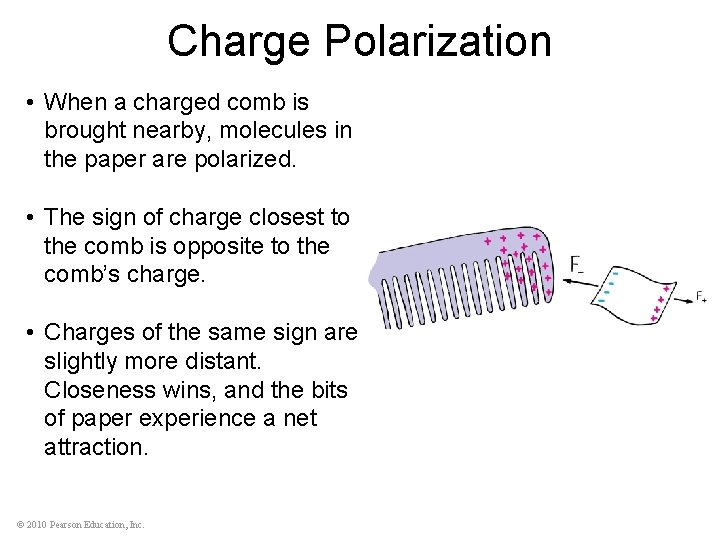 Charge Polarization

• When a charged comb is brought nearby, molecules in the paper are polarized.

• The sign of charge closest to the comb is opposite to the comb's charge.

• Charges of the same sign are slightly more distant. Closeness wins, and the bits of paper experience a net attraction.

$F_-$

$F_+$

© 2010 Pearson Education, Inc.